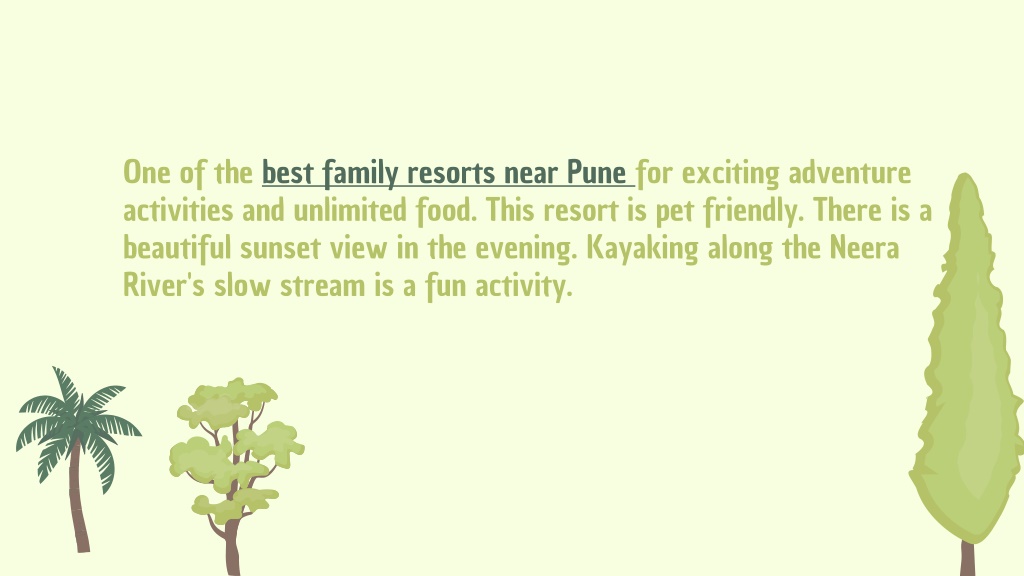 One of the best family resorts near Pune for exciting adventure activities and unlimited food. This resort is pet friendly. There is a beautiful sunset view in the evening. Kayaking along the Neera River's slow stream is a fun activity.